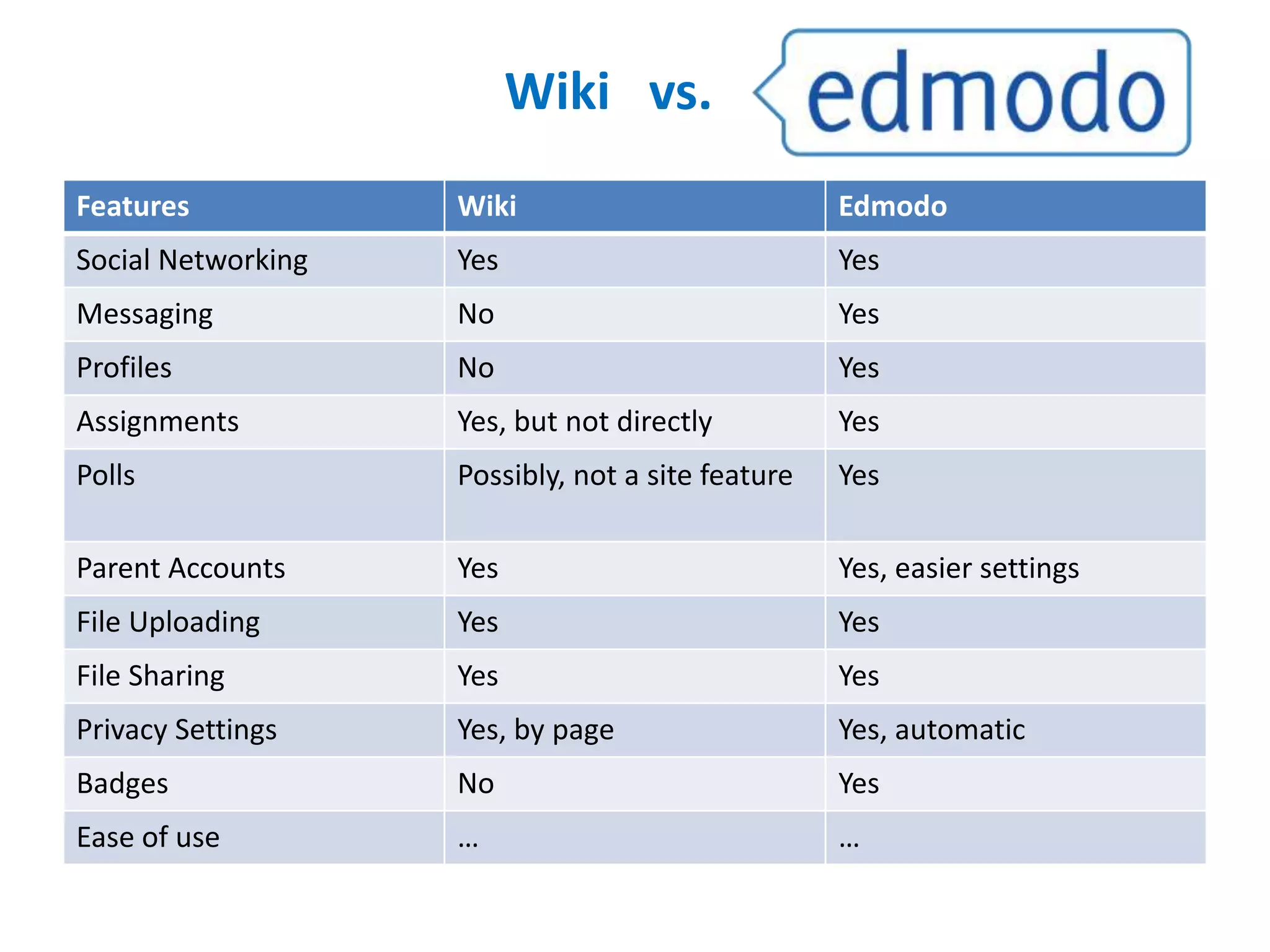 Wiki vs. edmodo

| Features | Wiki | Edmodo |
|---|---|---|
| Social Networking | Yes | Yes |
| Messaging | No | Yes |
| Profiles | No | Yes |
| Assignments | Yes, but not directly | Yes |
| Polls | Possibly, not a site feature | Yes |
| Parent Accounts | Yes | Yes, easier settings |
| File Uploading | Yes | Yes |
| File Sharing | Yes | Yes |
| Privacy Settings | Yes, by page | Yes, automatic |
| Badges | No | Yes |
| Ease of use | … | … |